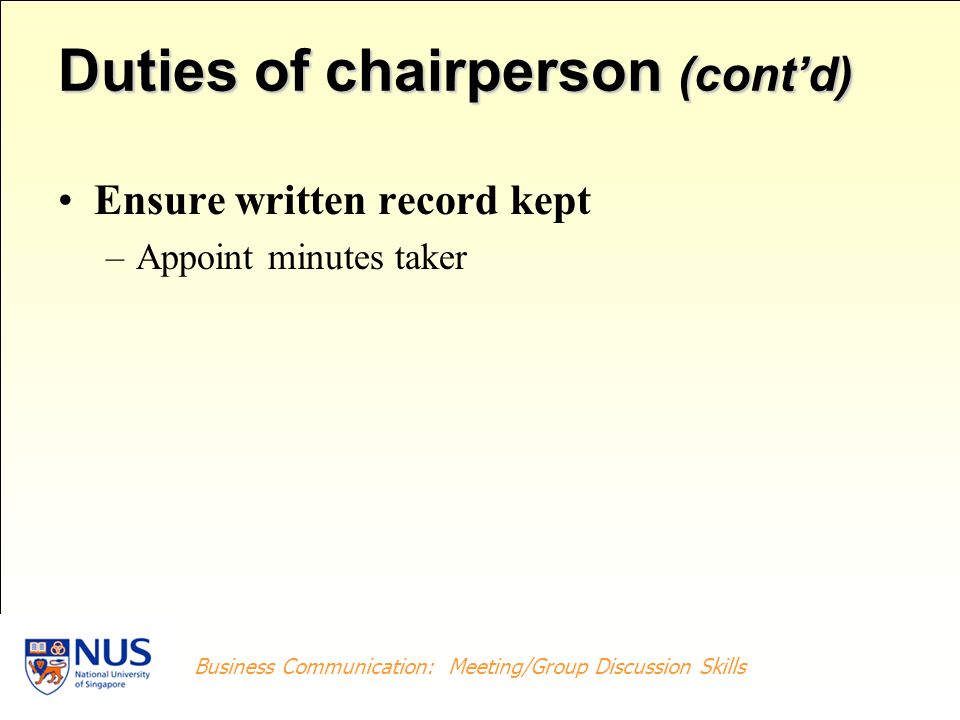 Duties of chairperson (cont'd)

• Ensure written record kept
– Appoint minutes taker

NUS
National University of Singapore

Business Communication: Meeting/Group Discussion Skills